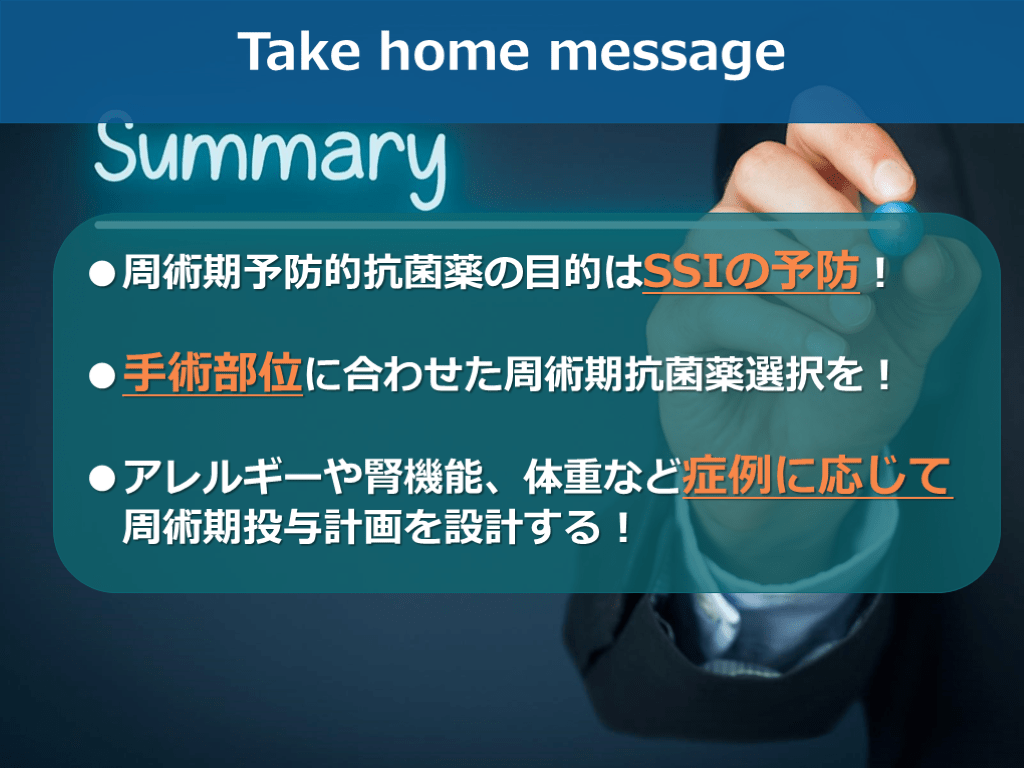 Take home message

Summary

●周術期予防的抗菌薬の目的はSSIの予防！

●手術部位に合わせた周術期抗菌薬選択を！

●アレルギーや腎機能、体重など症例に応じて周術期投与計画を設計する！